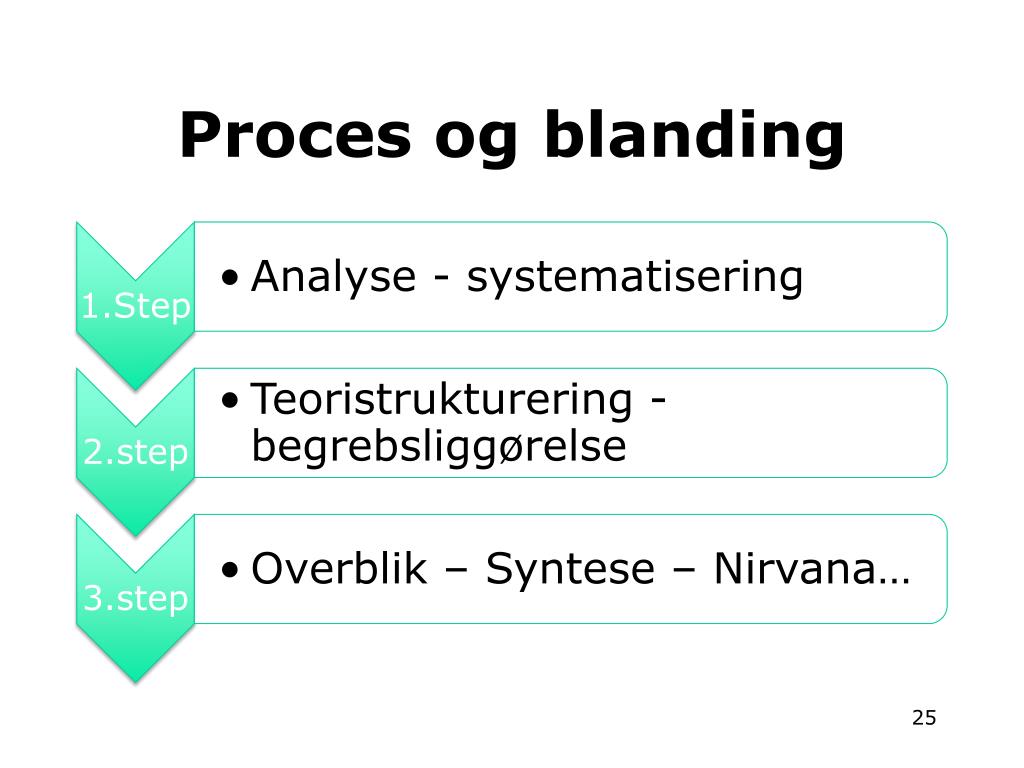 Proces og blanding

1.Step

• Analyse - systematisering

2.step

• Teoristrukturering - begrebsliggørelse

3.step

• Overblik – Syntese – Nirvana…

25